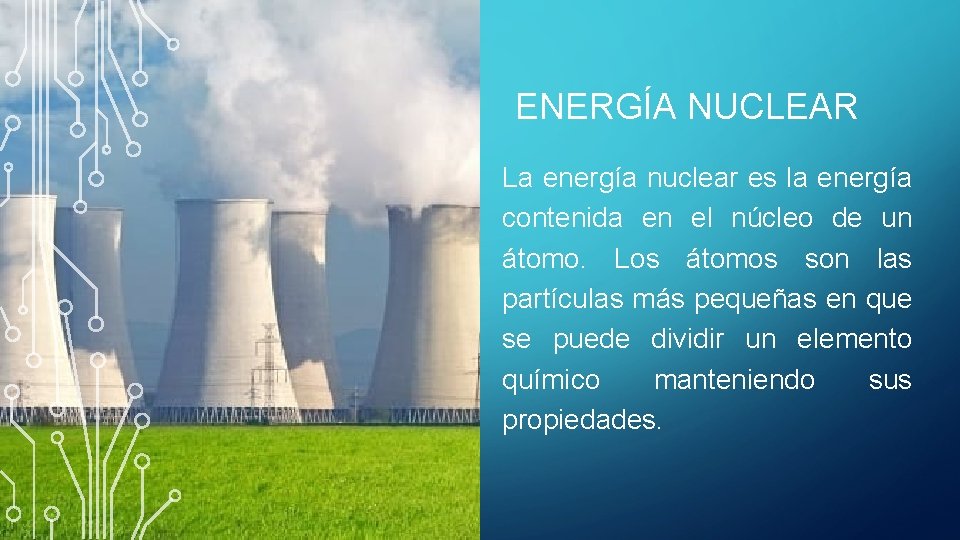 ENERGÍA NUCLEAR

La energía nuclear es la energía contenida en el núcleo de un átomo. Los átomos son las partículas más pequeñas en que se puede dividir un elemento químico manteniendo sus propiedades.